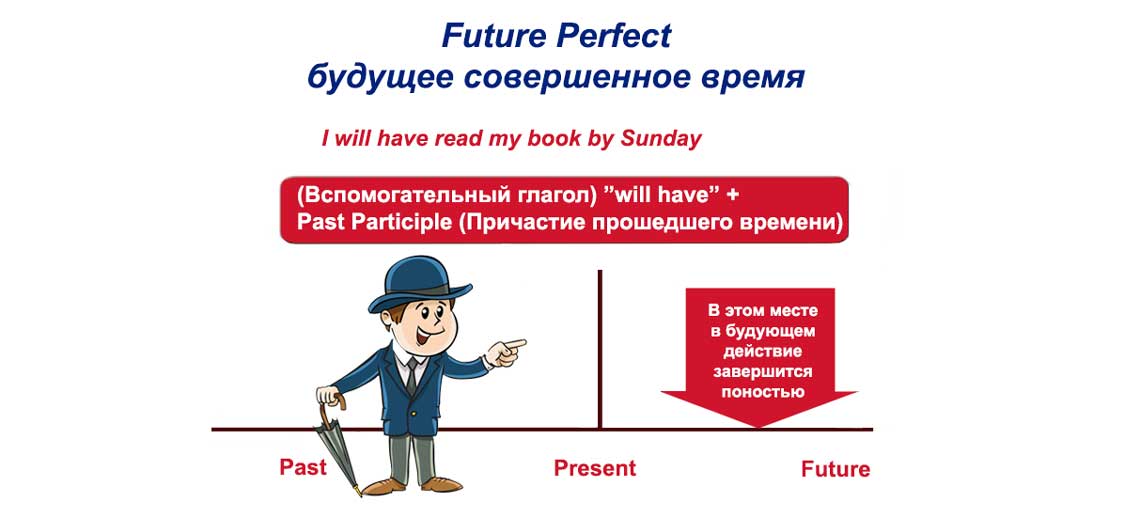 Future Perfect
будущее совершенное время

I will have read my book by Sunday

(Вспомогательный глагол) "will have" +
Past Participle (Причастие прошедшего времени)

В этом месте в будущем действие завершится поностью

Past

Present

Future